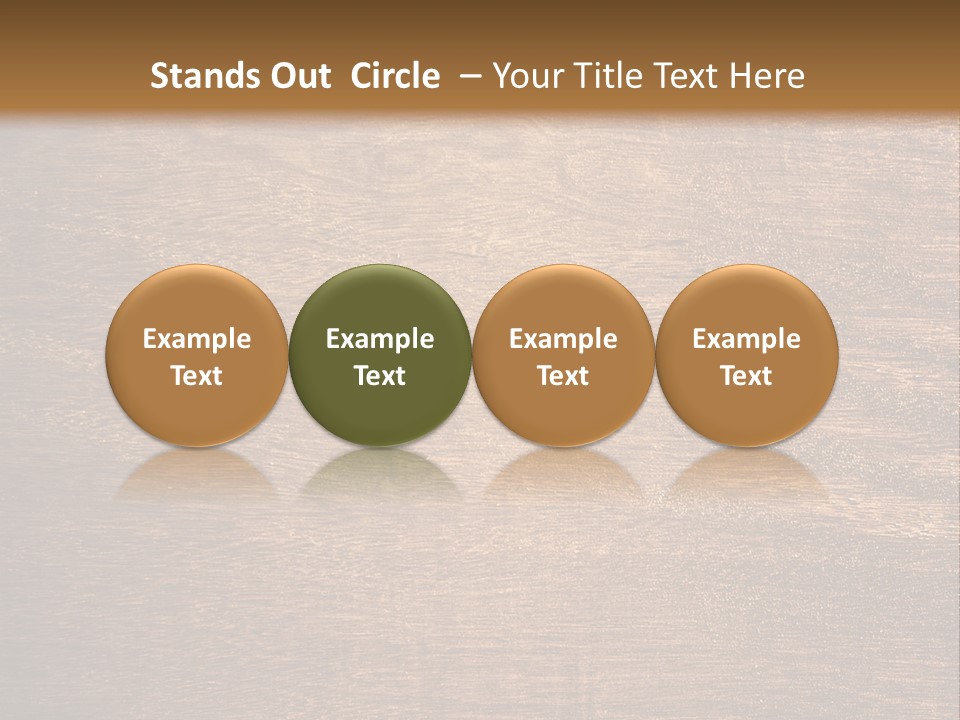 Stands Out Circle – Your Title Text Here

Example Text

Example Text

Example Text

Example Text